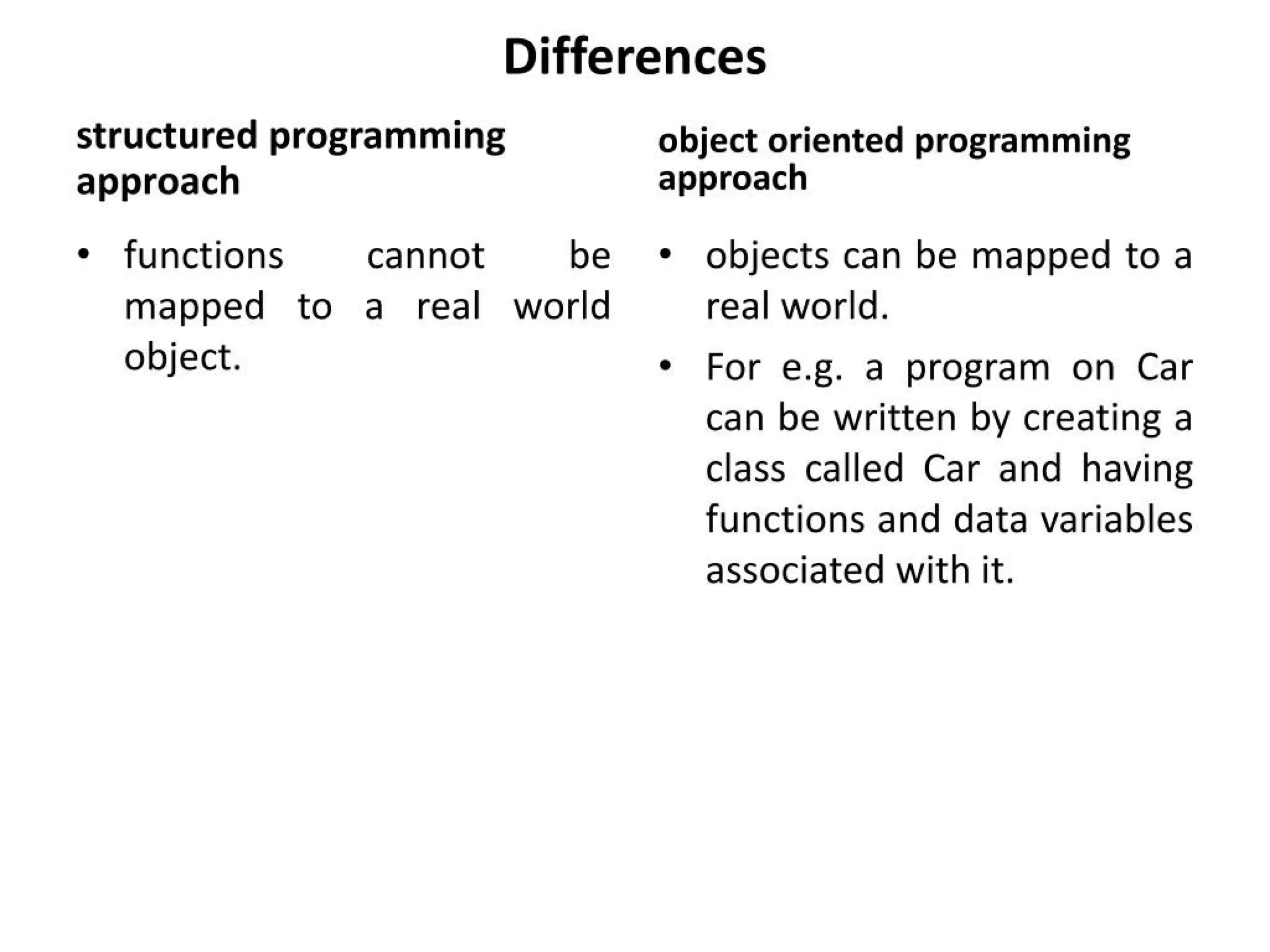 Differences

structured programming approach

• functions cannot be mapped to a real world object.

object oriented programming approach

• objects can be mapped to a real world.

• For e.g. a program on Car can be written by creating a class called Car and having functions and data variables associated with it.